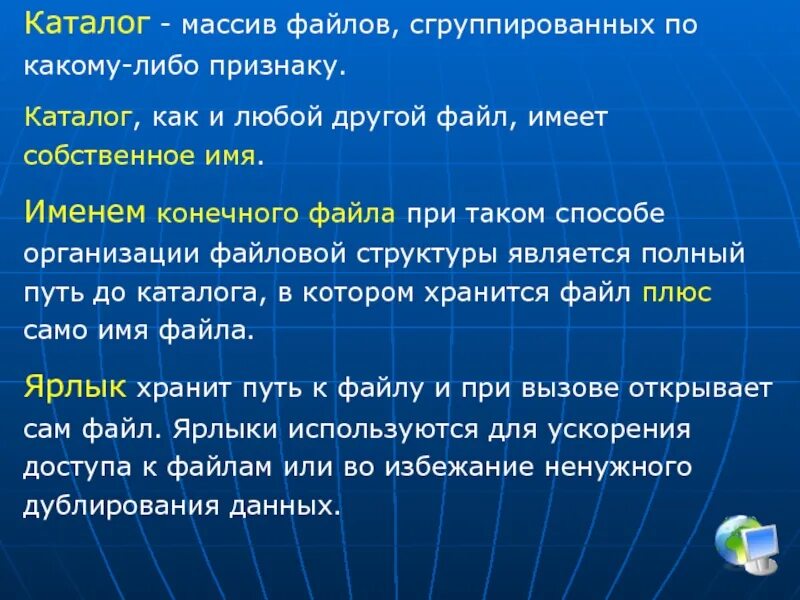 Каталог - массив файлов, сгруппированных по какому-либо признаку.

Каталог, как и любой другой файл, имеет собственное имя.

Именем конечного файла при таком способе организации файловой структуры является полный путь до каталога, в котором хранится файл плюс само имя файла.

Ярлык хранит путь к файлу и при вызове открывает сам файл. Ярлыки используются для ускорения доступа к файлам или во избежание ненужного дублирования данных.